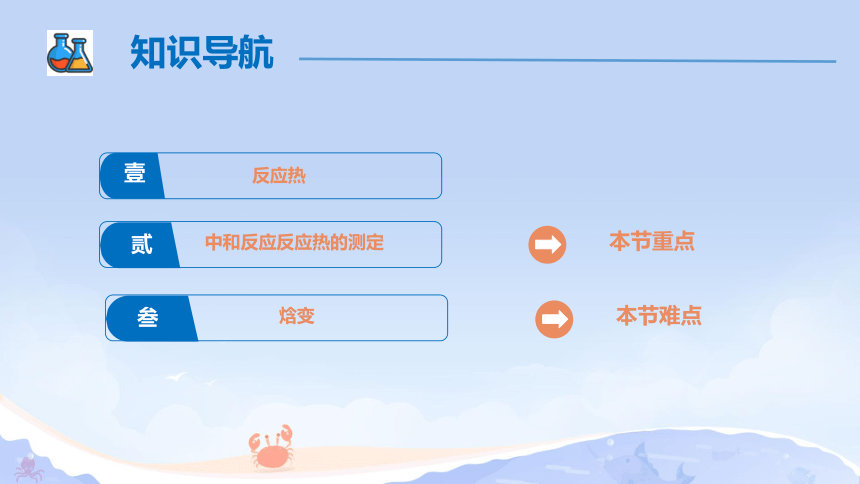 知识导航

壹 反应热

贰 中和反应反应热的测定

本节重点

叁 焓变

本节难点